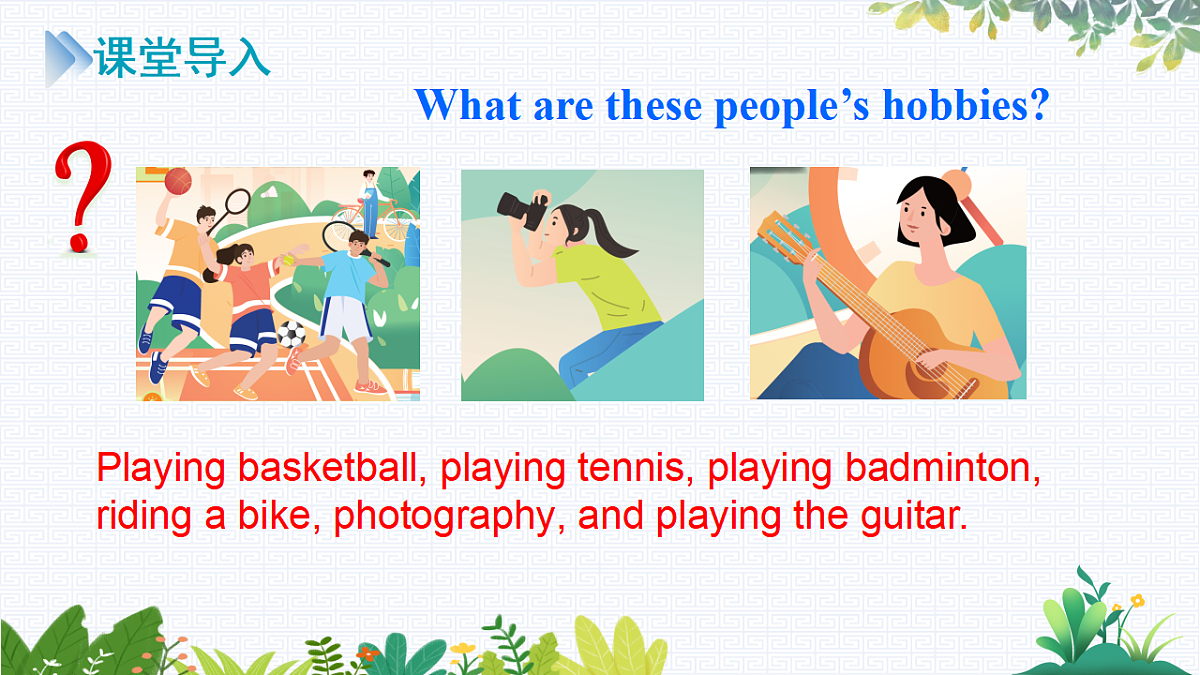 课堂导入

What are these people’s hobbies?

?

Playing basketball, playing tennis, playing badminton, riding a bike, photography, and playing the guitar.